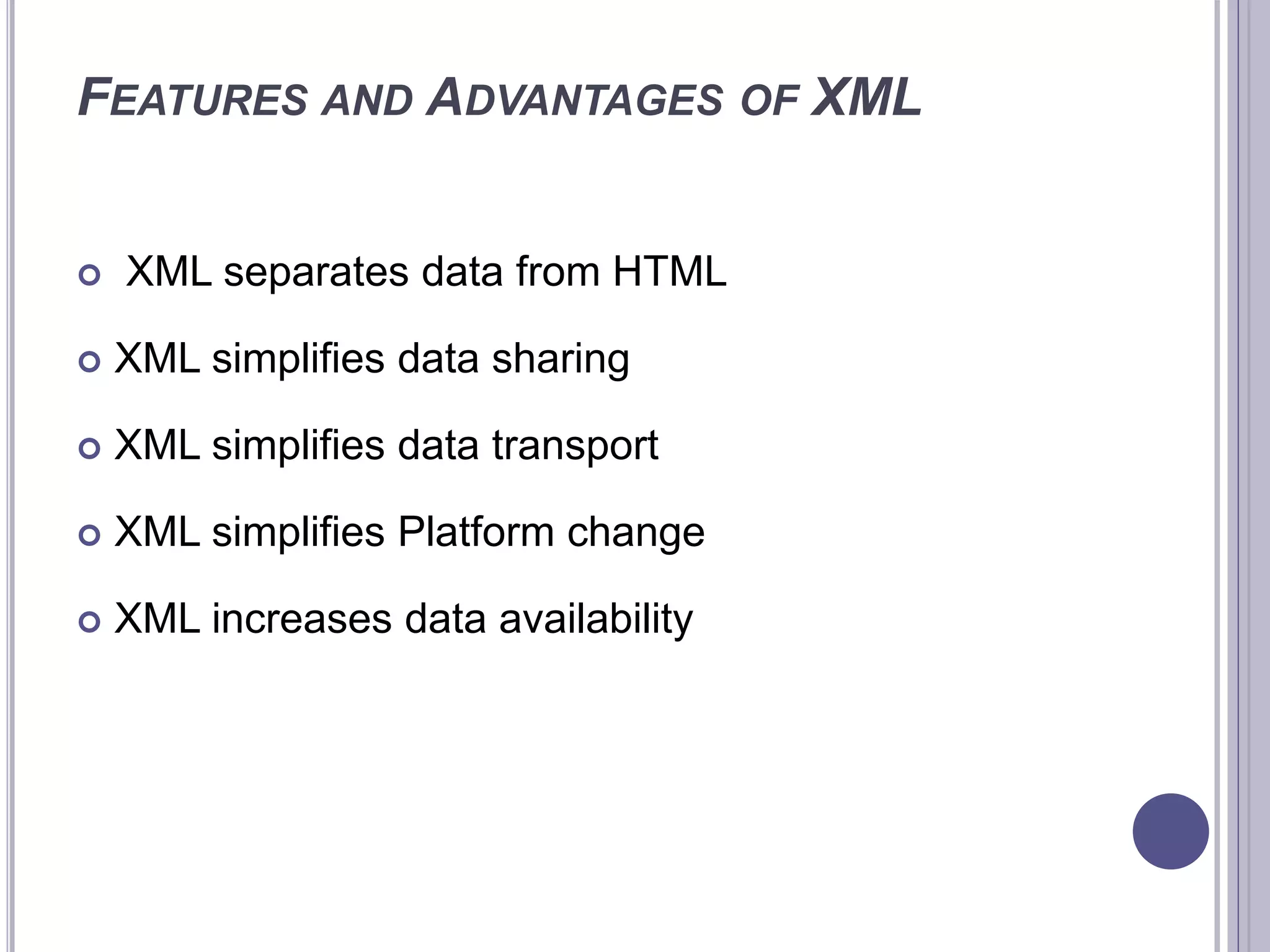 FEATURES AND ADVANTAGES OF XML

XML separates data from HTML

XML simplifies data sharing

XML simplifies data transport

XML simplifies Platform change

XML increases data availability